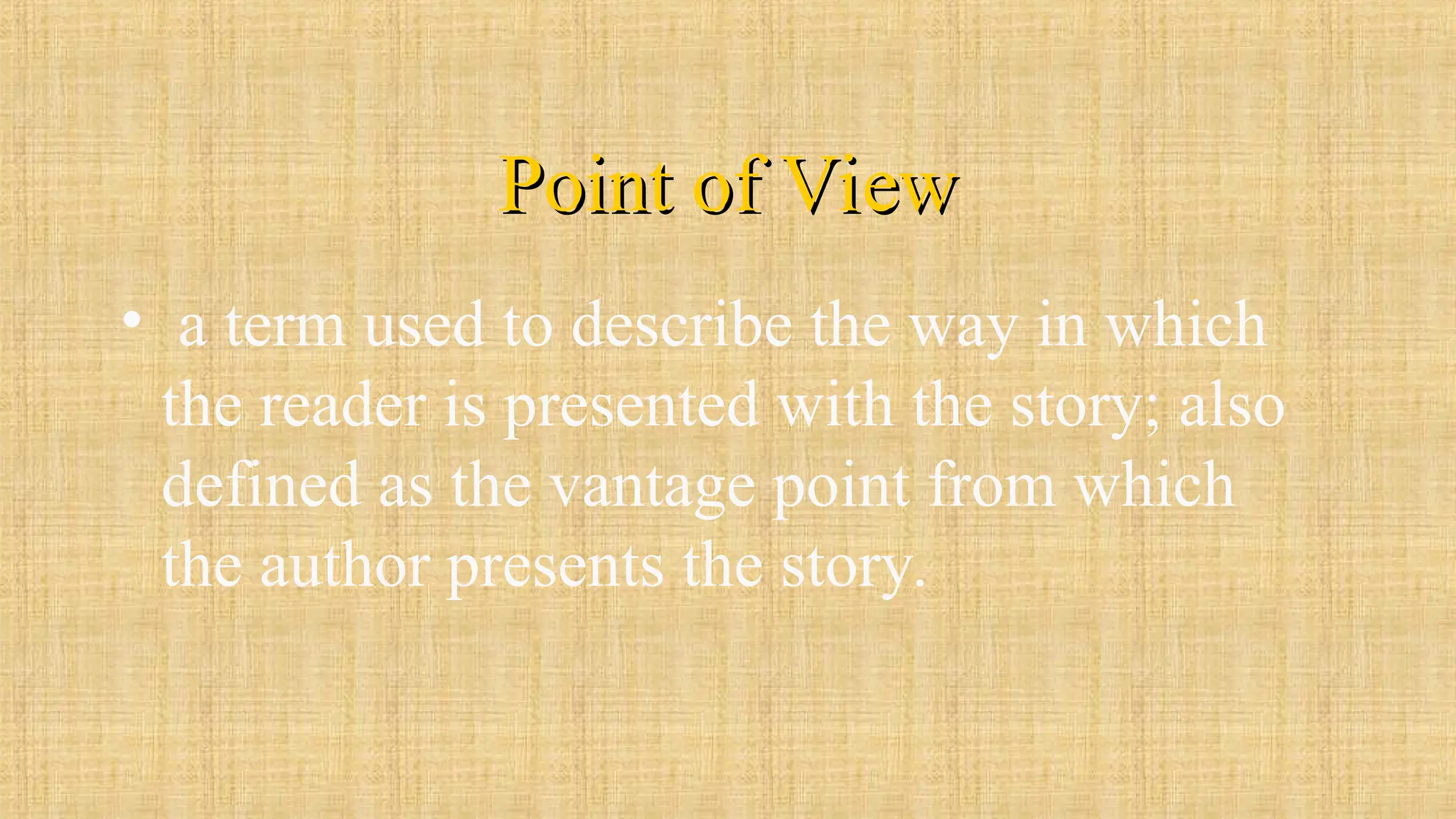 Point of View

• a term used to describe the way in which the reader is presented with the story; also defined as the vantage point from which the author presents the story.